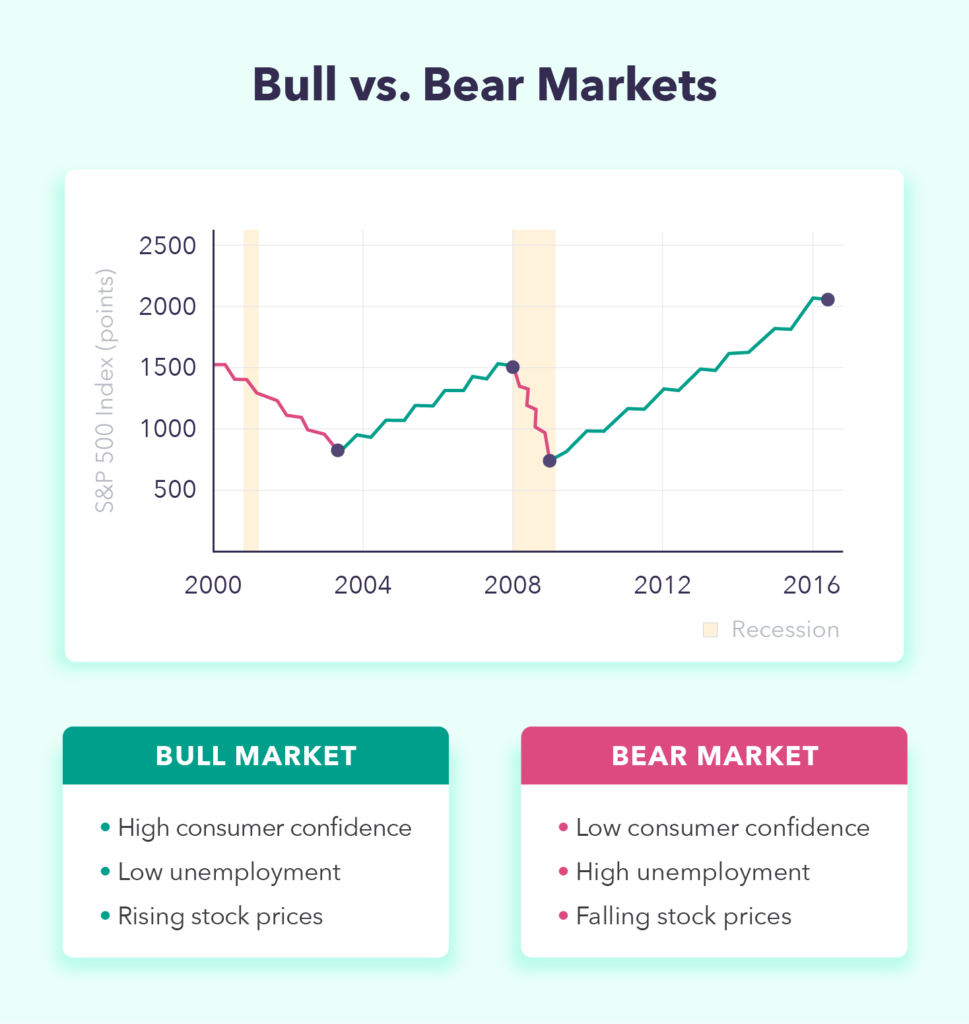 Bull vs. Bear Markets

S&P 500 Index (points)

2500
2000
1500
1000
500

2000
2004
2008
2012
2016

Recession

BULL MARKET

• High consumer confidence
• Low unemployment
• Rising stock prices

BEAR MARKET

• Low consumer confidence
• High unemployment
• Falling stock prices